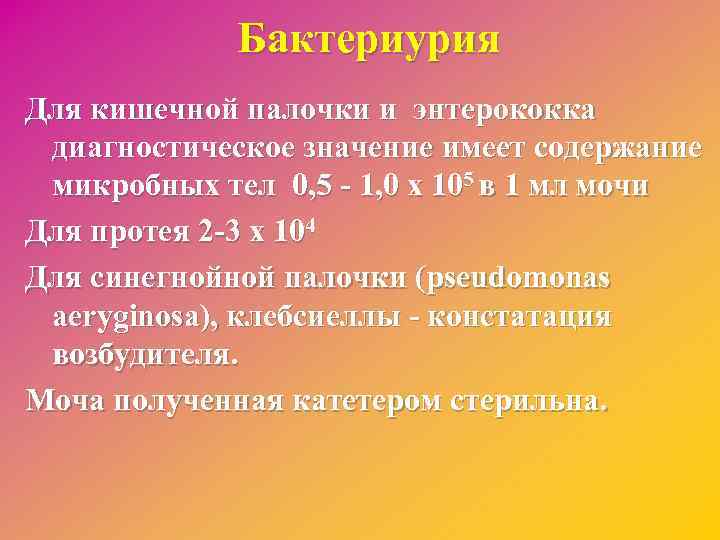 Бактериурия

Для кишечной палочки и энтерококка диагностическое значение имеет содержание микробных тел 0,5 - 1,0 х $10^5$ в 1 мл мочи

Для протея 2-3 х $10^4$

Для синегнойной палочки (pseudomonas aeryginosa), клебсиеллы - констатация возбудителя.

Моча полученная катетером стерильна.